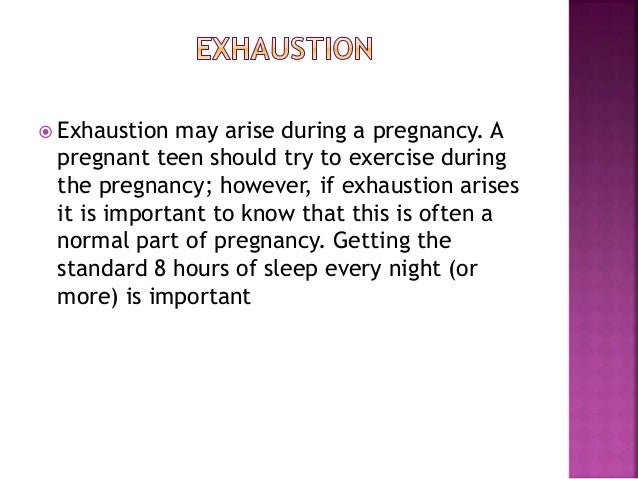 EXHAUSTION

Exhaustion may arise during a pregnancy. A pregnant teen should try to exercise during the pregnancy; however, if exhaustion arises it is important to know that this is often a normal part of pregnancy. Getting the standard 8 hours of sleep every night (or more) is important